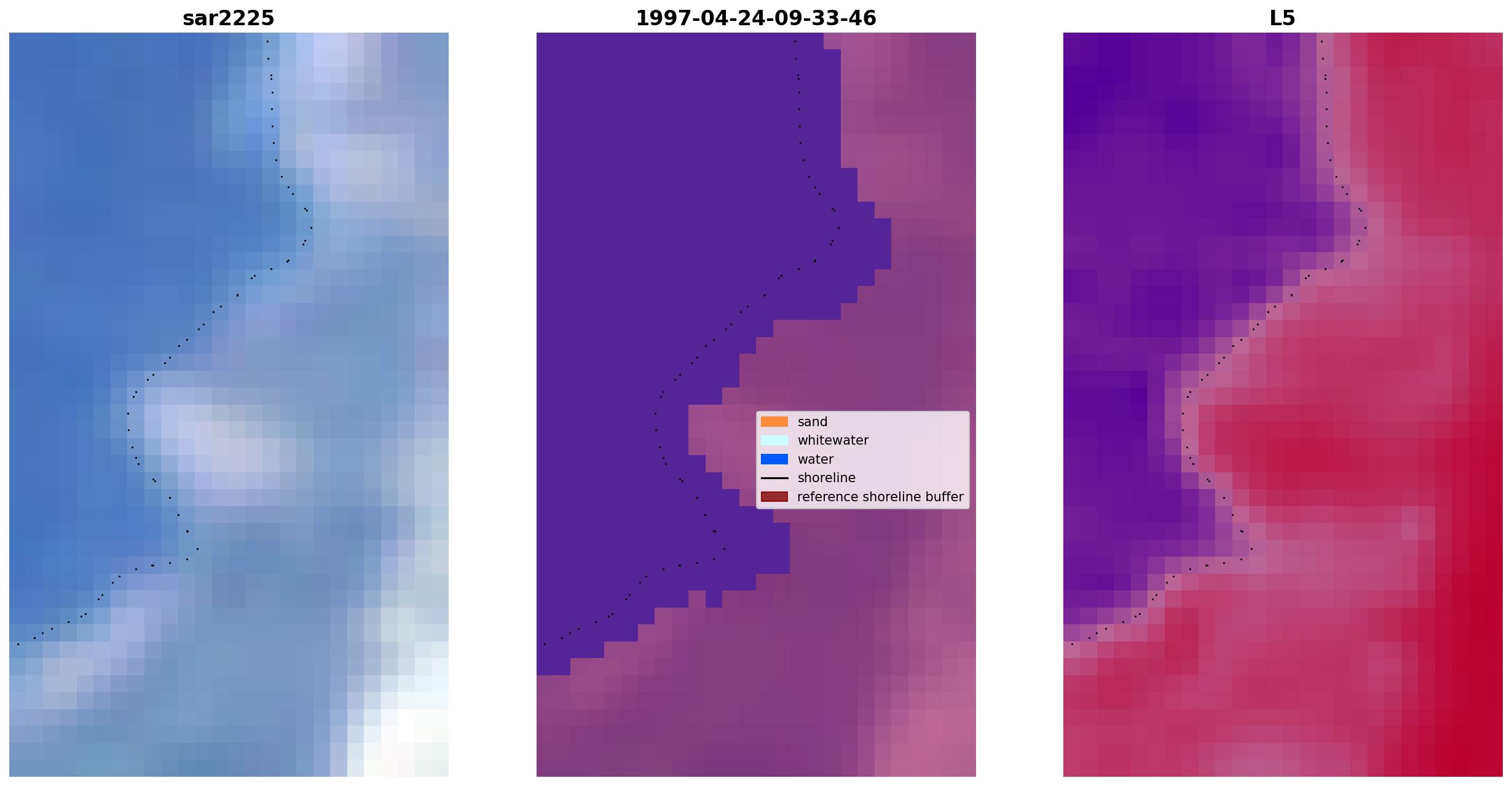 sar2225

1997-04-24-09-33-46

sand
whitewater
water
shoreline
reference shoreline buffer

L5